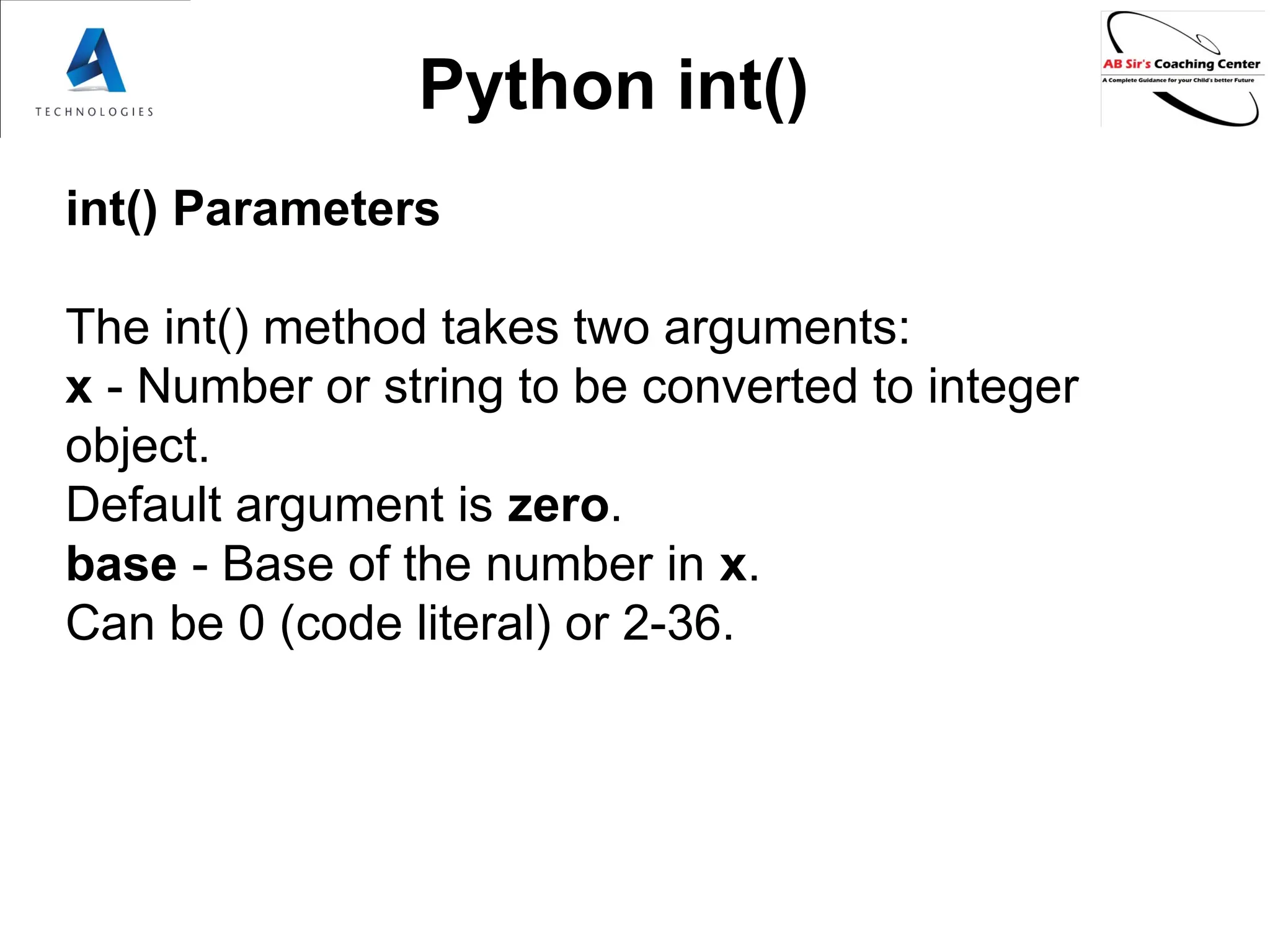 TECHNOLOGIES

Python int()

AB Sir's Coaching Center
A Complete Guidance for your Child's better Future

int() Parameters

The int() method takes two arguments:
x - Number or string to be converted to integer object.
Default argument is zero.
base - Base of the number in x.
Can be 0 (code literal) or 2-36.